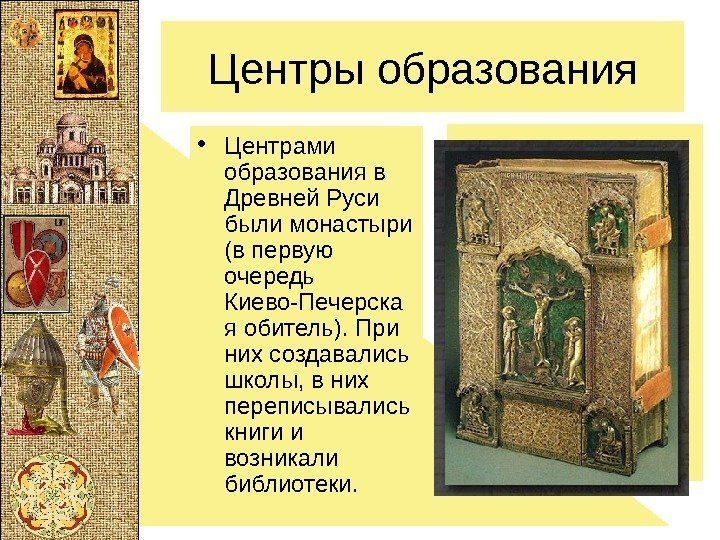 Центры образования

• Центрами образования в Древней Руси были монастыри (в первую очередь Киево-Печерская обитель). При них создавались школы, в них переписывались книги и возникали библиотеки.